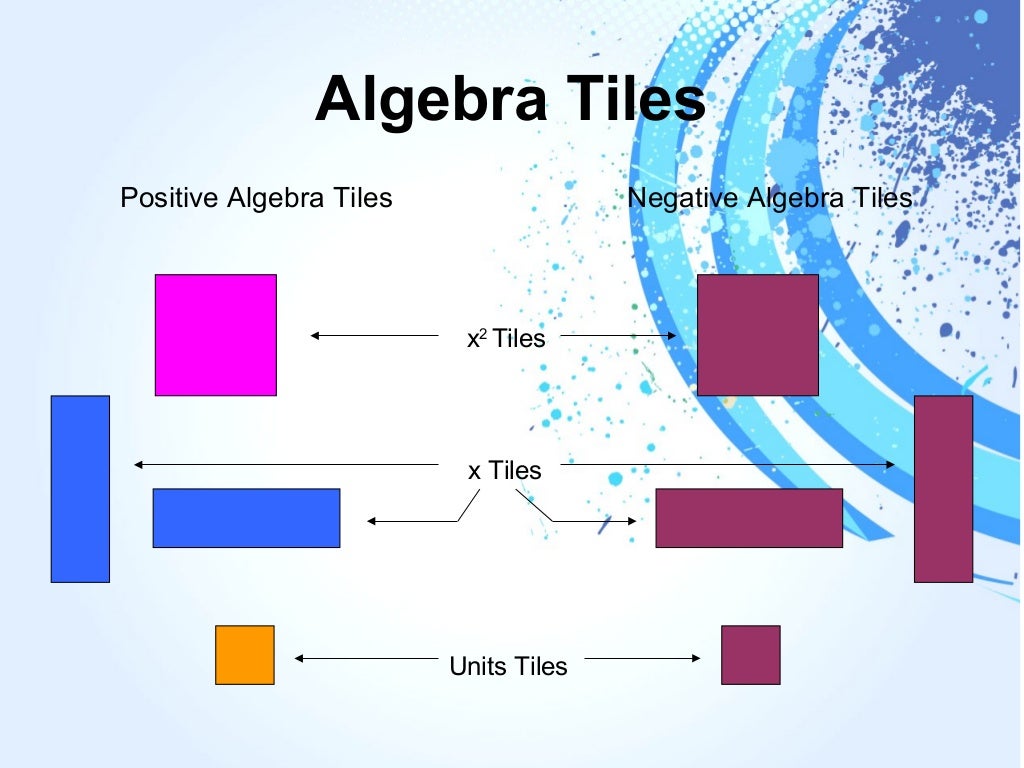 Algebra Tiles

Positive Algebra Tiles

Negative Algebra Tiles

$x^2$ Tiles

x Tiles

Units Tiles